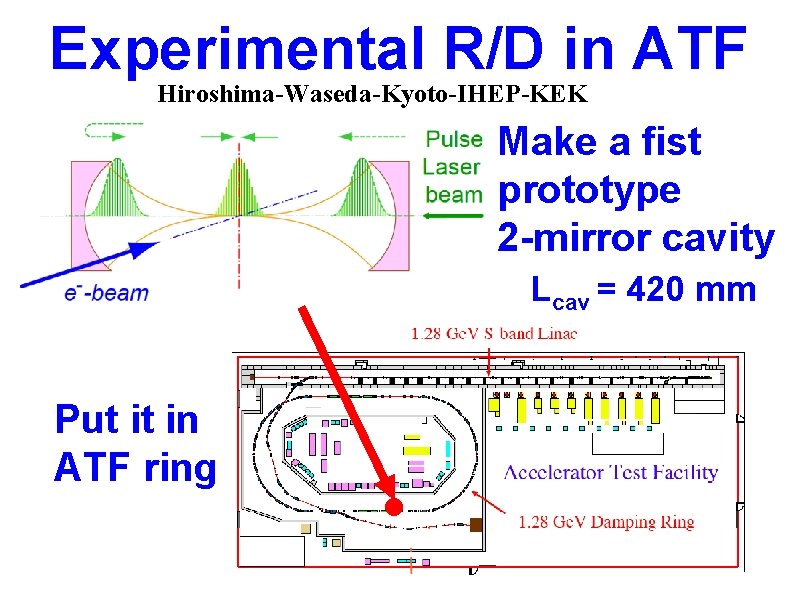 Experimental R/D in ATF

Hiroshima-Waseda-Kyoto-IHEP-KEK

Pulse Laser beam

$e^-$-beam

Make a fist prototype 2-mirror cavity

$L_{cav}$ = 420 mm

1.28 GeV S band Linac

Put it in ATF ring

Accelerator Test Facility

1.28 GeV Damping Ring